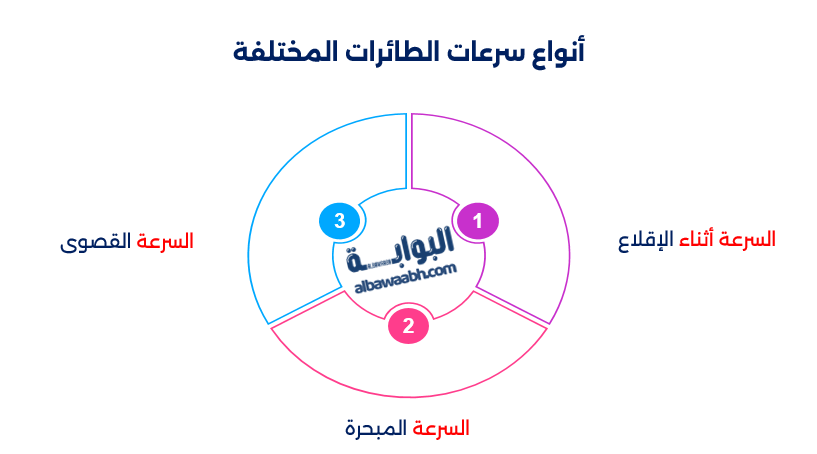 أنواع سرعات الطائرات المختلفة

1
السرعة أثناء الإقلاع

2
السرعة المبحرة

3
السرعة القصوى

البوابة
albawaabh.com